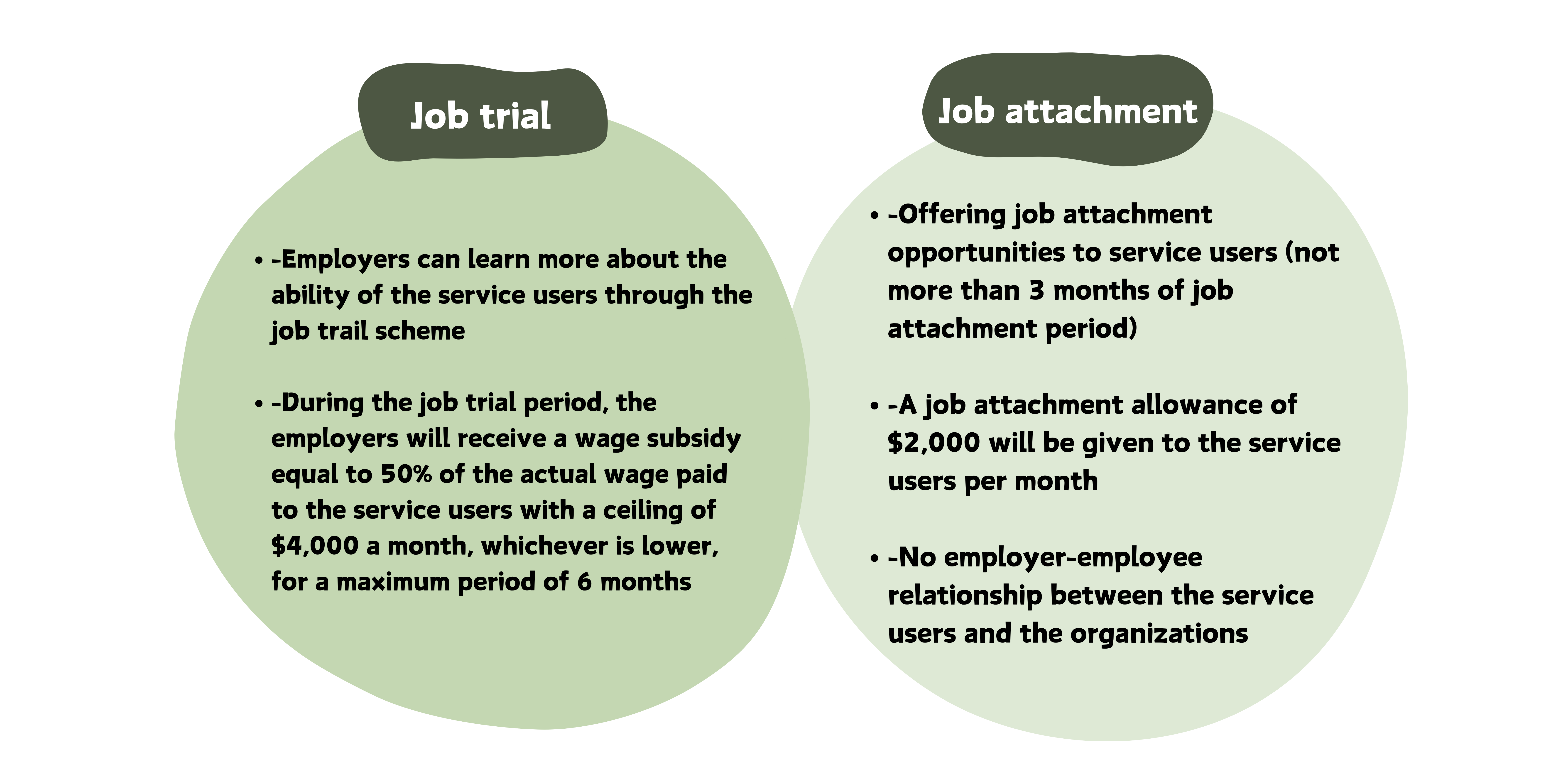 Job trial

• -Employers can learn more about the ability of the service users through the job trail scheme

• -During the job trial period, the employers will receive a wage subsidy equal to 50% of the actual wage paid to the service users with a ceiling of \$4,000 a month, whichever is lower, for a maximum period of 6 months

Job attachment

• -Offering job attachment opportunities to service users (not more than 3 months of job attachment period)

• -A job attachment allowance of \$2,000 will be given to the service users per month

• -No employer-employee relationship between the service users and the organizations